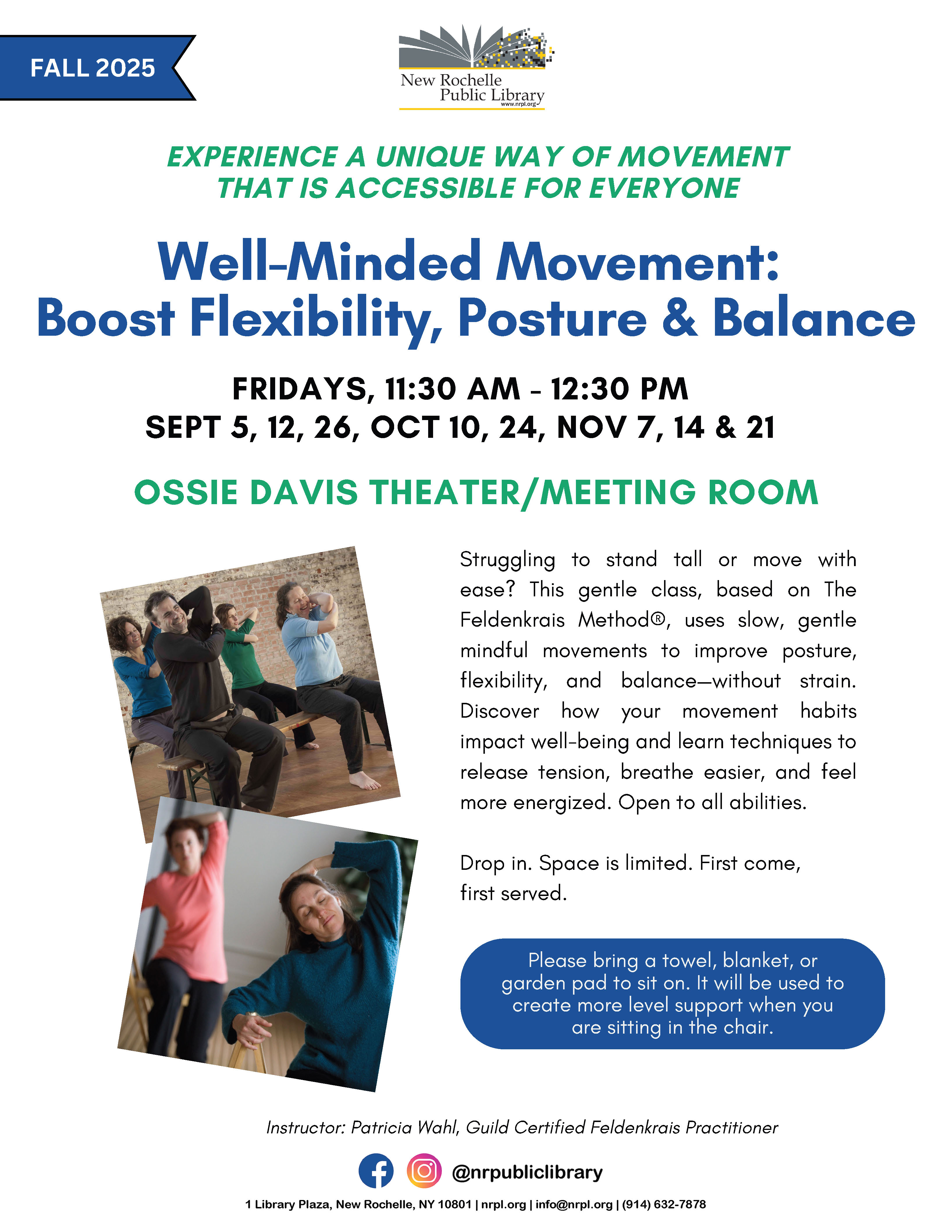 FALL 2025

New Rochelle Public Library
www.nrpl.org

EXPERIENCE A UNIQUE WAY OF MOVEMENT THAT IS ACCESSIBLE FOR EVERYONE

Well-Minded Movement: Boost Flexibility, Posture & Balance

FRIDAYS, 11:30 AM - 12:30 PM
SEPT 5, 12, 26, OCT 10, 24, NOV 7, 14 & 21

OSSIE DAVIS THEATER/MEETING ROOM

Struggling to stand tall or move with ease? This gentle class, based on The Feldenkrais Method®, uses slow, gentle mindful movements to improve posture, flexibility, and balance—without strain. Discover how your movement habits impact well-being and learn techniques to release tension, breathe easier, and feel more energized. Open to all abilities.

Drop in. Space is limited. First come, first served.

Please bring a towel, blanket, or garden pad to sit on. It will be used to create more level support when you are sitting in the chair.

Instructor: Patricia Wahl, Guild Certified Feldenkrais Practitioner

@nrpubliclibrary

1 Library Plaza, New Rochelle, NY 10801 | nrpl.org | info@nrpl.org | (914) 632-7878